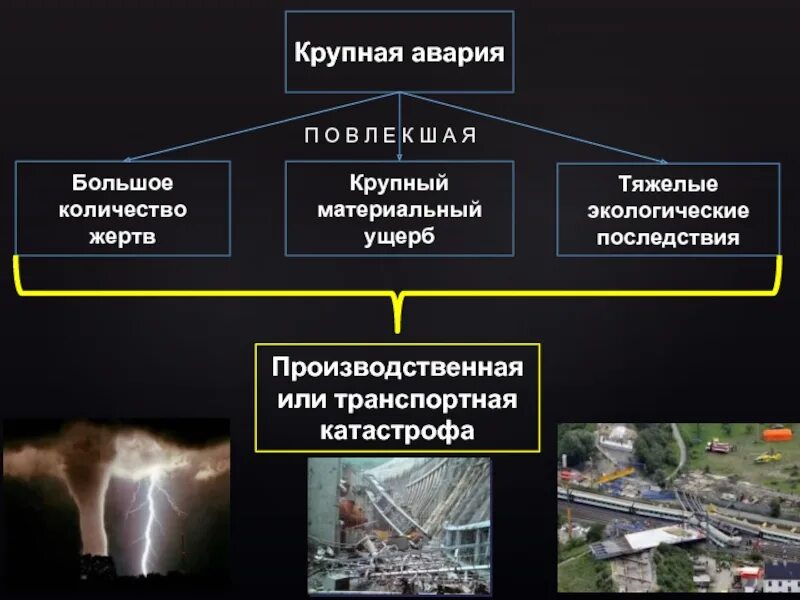 Крупная авария

ПОВЛЕКШАЯ

Большое количество жертв

Крупный материальный ущерб

Тяжелые экологические последствия

Производственная или транспортная катастрофа